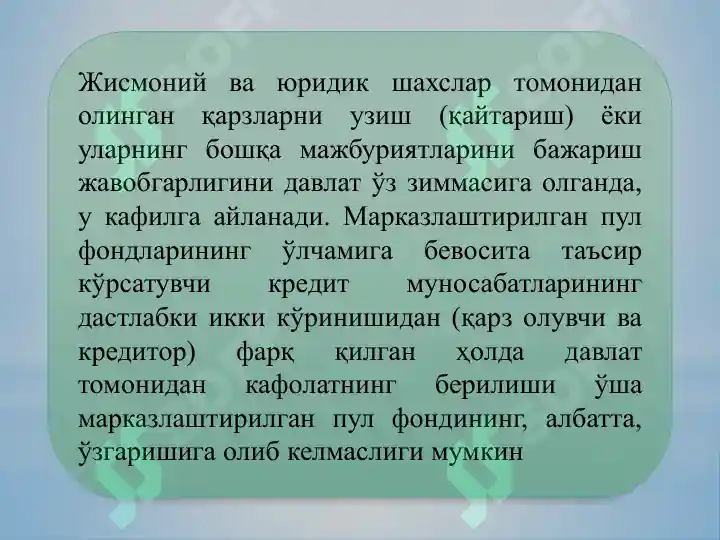 Жисмоний ва юридик шахслар томонидан олинган қарзларни узиш (қайтариш) ёки уларнинг бошқа мажбуриятларини бажариш жавобгарлигини давлат ўз зиммасига олганда, у кафилга айланади. Марказлаштирилган пул фондларининг ўлчамига бевосита таъсир кўрсатувчи кредит муносабатларининг дастлабки икки кўринишидан (қарз олувчи ва кредитор) фарқ қилган ҳолда давлат томонидан кафолатнинг берилиши ўша марказлаштирилган пул фондининг, албатта, ўзгаришига олиб келмаслиги мумкин